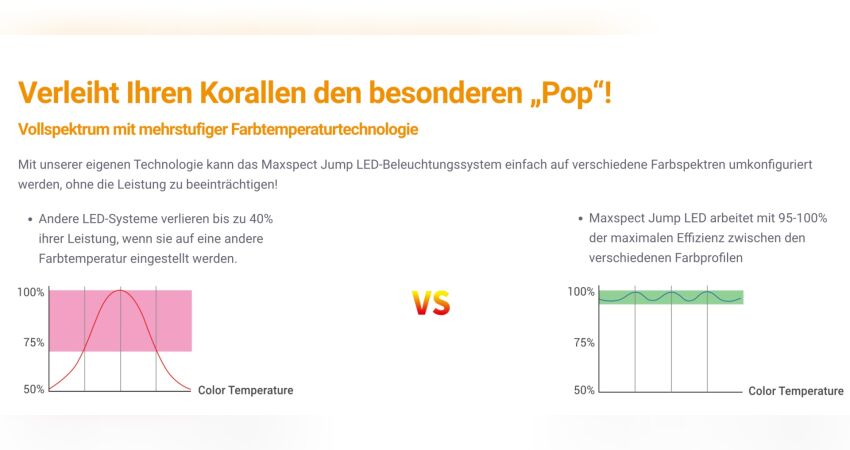 Verleiht Ihren Korallen den besonderen „Pop“!

Vollspektrum mit mehrstufiger Farbtemperaturtechnologie

Mit unserer eigenen Technologie kann das Maxspect Jump LED-Beleuchtungssystem einfach auf verschiedene Farbspektren umkonfiguriert werden, ohne die Leistung zu beeinträchtigen!

• Andere LED-Systeme verlieren bis zu 40% ihrer Leistung, wenn sie auf eine andere Farbtemperatur eingestellt werden.

100%
75%
50%
Color Temperature

VS

• Maxspect Jump LED arbeitet mit 95-100% der maximalen Effizienz zwischen den verschiedenen Farbprofilen

100%
75%
50%
Color Temperature